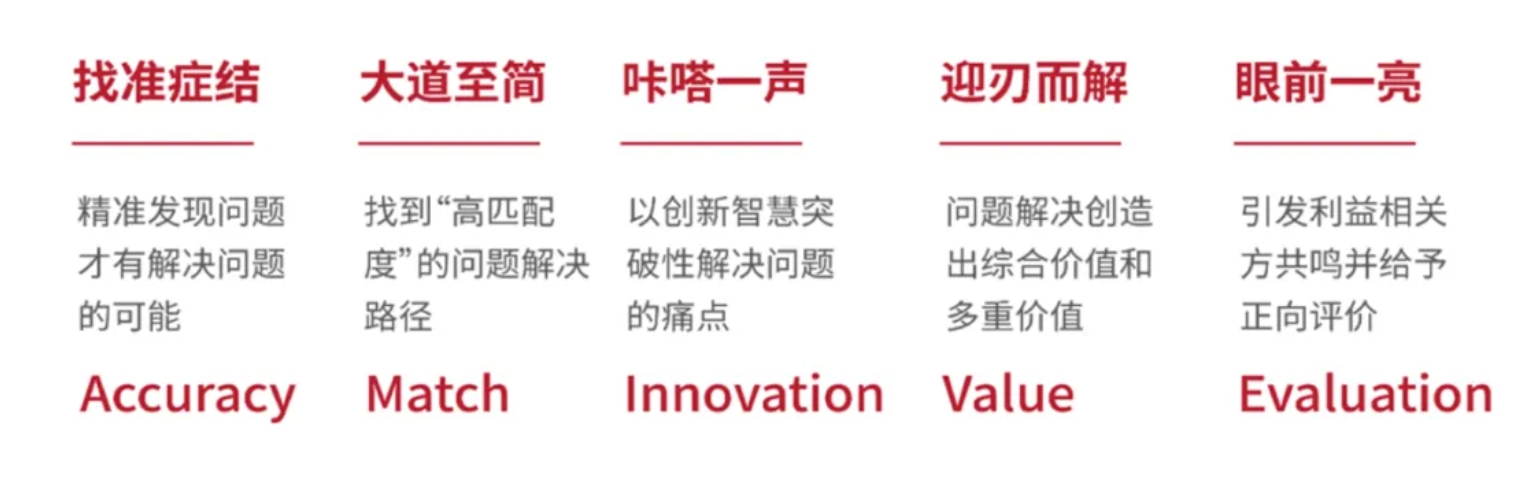 找准症结

精准发现问题才有解决问题的可能

Accuracy

大道至简

找到“高匹配度”的问题解决路径

Match

咔嗒一声

以创新智慧突破性解决问题的痛点

Innovation

迎刃而解

问题解决创造出综合价值和多重价值

Value

眼前一亮

引发利益相关方共鸣并给予正向评价

Evaluation